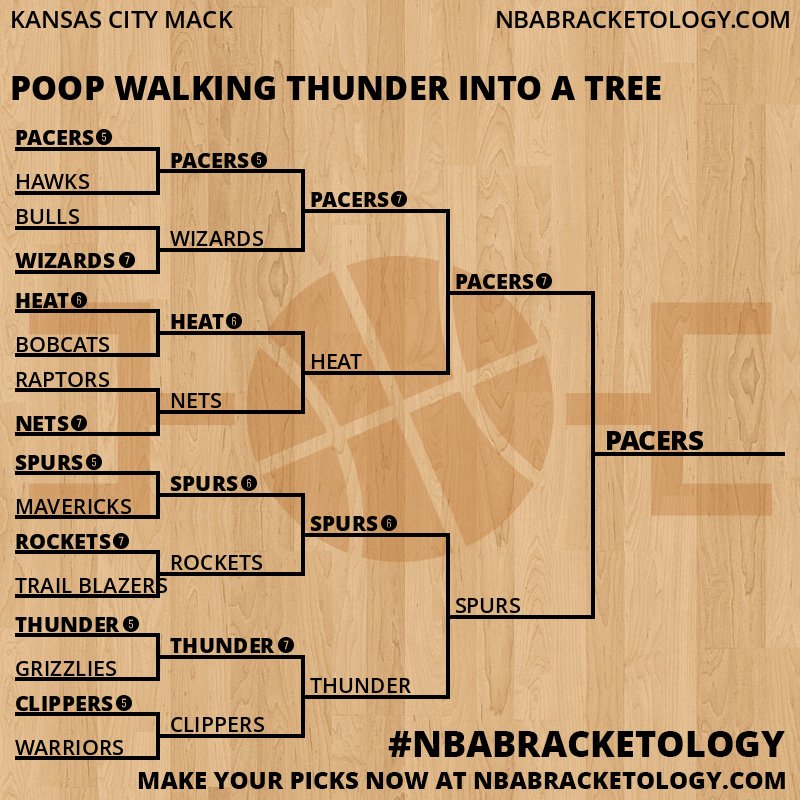 KANSAS CITY MACK
NBABRACKETOLOGY.COM

POOP WALKING THUNDER INTO A TREE

PACERS 5
HAWKS
BULLS
WIZARDS 7
HEAT 6
BOBCATS
RAPTORS
NETS 7
SPURS 5
MAVERICKS
ROCKETS 7
TRAIL BLAZERS
THUNDER 5
GRIZZLIES
CLIPPERS 5
WARRIORS

PACERS 5
WIZARDS
HEAT 6
NETS
SPURS 6
ROCKETS
THUNDER 7
CLIPPERS

PACERS 7
HEAT
SPURS 6
THUNDER

PACERS 7
SPURS

PACERS

#NBABRACKETOLOGY
MAKE YOUR PICKS NOW AT NBABRACKETOLOGY.COM